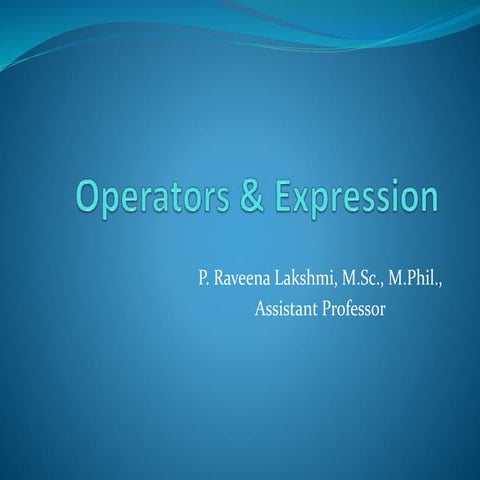 Operators & Expression

P. Raveena Lakshmi, M.Sc., M.Phil.,
Assistant Professor